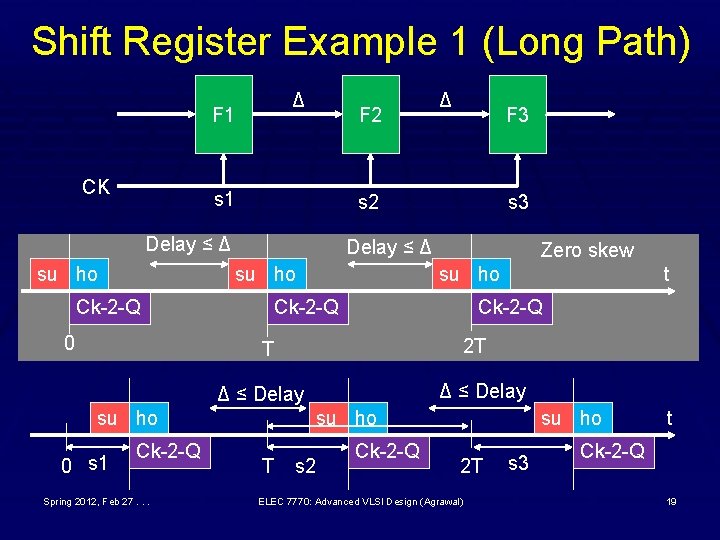 Shift Register Example 1 (Long Path)

F1
Δ
F2
Δ
F3

CK
s1
s2
s3

Delay ≤ Δ
Delay ≤ Δ
Zero skew
su ho
su ho
su ho
t
Ck-2-Q
Ck-2-Q
Ck-2-Q
0
T
2T

Δ ≤ Delay
Δ ≤ Delay
su ho
su ho
su ho
t
Ck-2-Q
Ck-2-Q
Ck-2-Q
0 s1
T s2
2T s3

Spring 2012, Feb 27 . . .
ELEC 7770: Advanced VLSI Design (Agrawal)
19